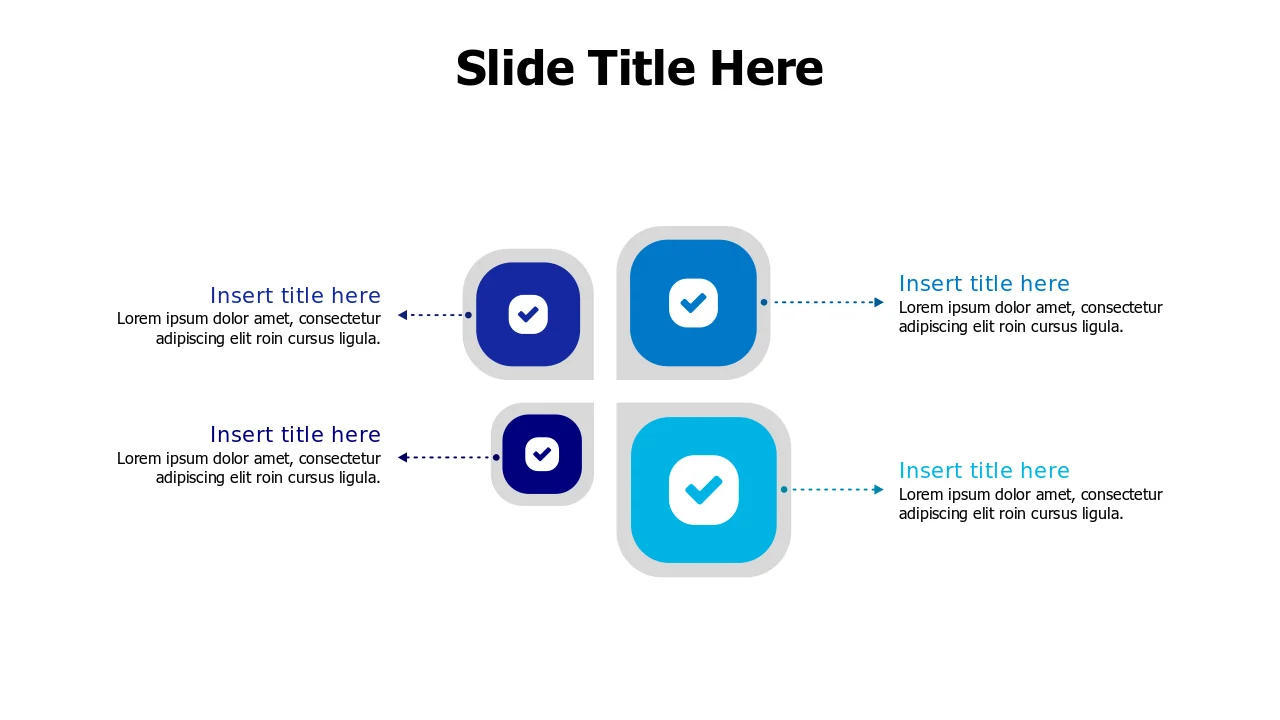 Slide Title Here

Insert title here
Lorem ipsum dolor amet, consectetur adipiscing elit roin cursus ligula.

Insert title here
Lorem ipsum dolor amet, consectetur adipiscing elit roin cursus ligula.

Insert title here
Lorem ipsum dolor amet, consectetur adipiscing elit roin cursus ligula.

Insert title here
Lorem ipsum dolor amet, consectetur adipiscing elit roin cursus ligula.